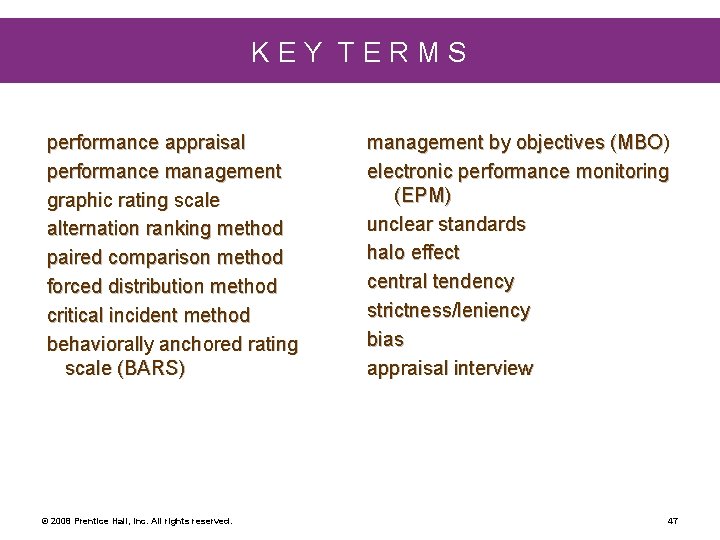 KEY TERMS

performance appraisal
performance management
graphic rating scale
alternation ranking method
paired comparison method
forced distribution method
critical incident method
behaviorally anchored rating scale (BARS)

management by objectives (MBO)
electronic performance monitoring (EPM)
unclear standards
halo effect
central tendency
strictness/leniency
bias
appraisal interview

© 2008 Prentice Hall, Inc. All rights reserved.

47